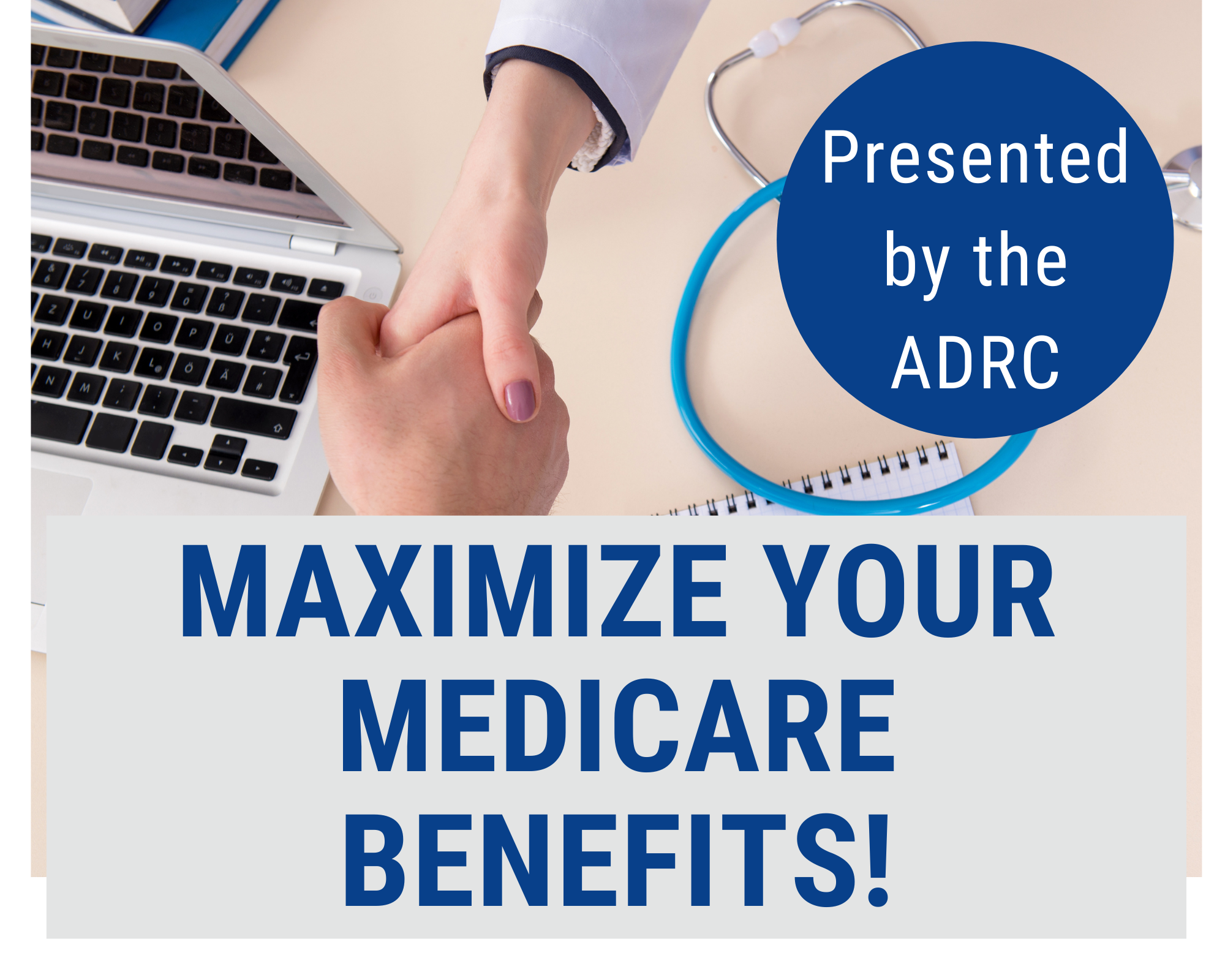 Presented by the ADRC

MAXIMIZE YOUR MEDICARE BENEFITS!